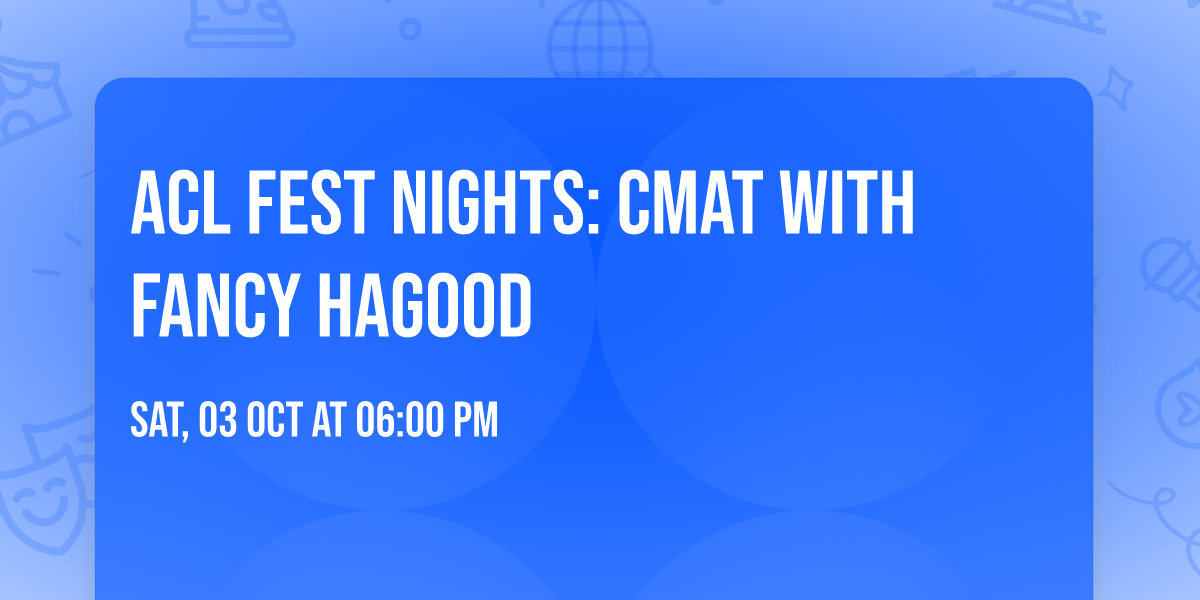 ACL FEST NIGHTS: CMAT WITH FANCY HAGOOD

SAT, 03 OCT AT 06:00 PM